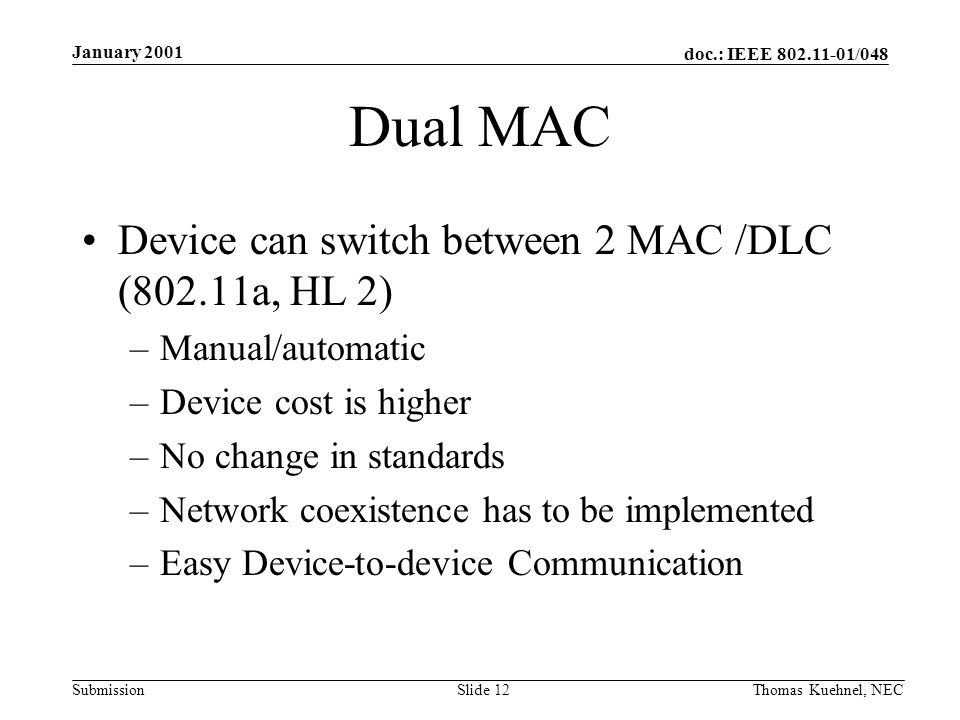 January 2001

doc.: IEEE 802.11-01/048

Dual MAC

• Device can switch between 2 MAC /DLC (802.11a, HL 2)
– Manual/automatic
– Device cost is higher
– No change in standards
– Network coexistence has to be implemented
– Easy Device-to-device Communication

Submission

Slide 12

Thomas Kuehnel, NEC